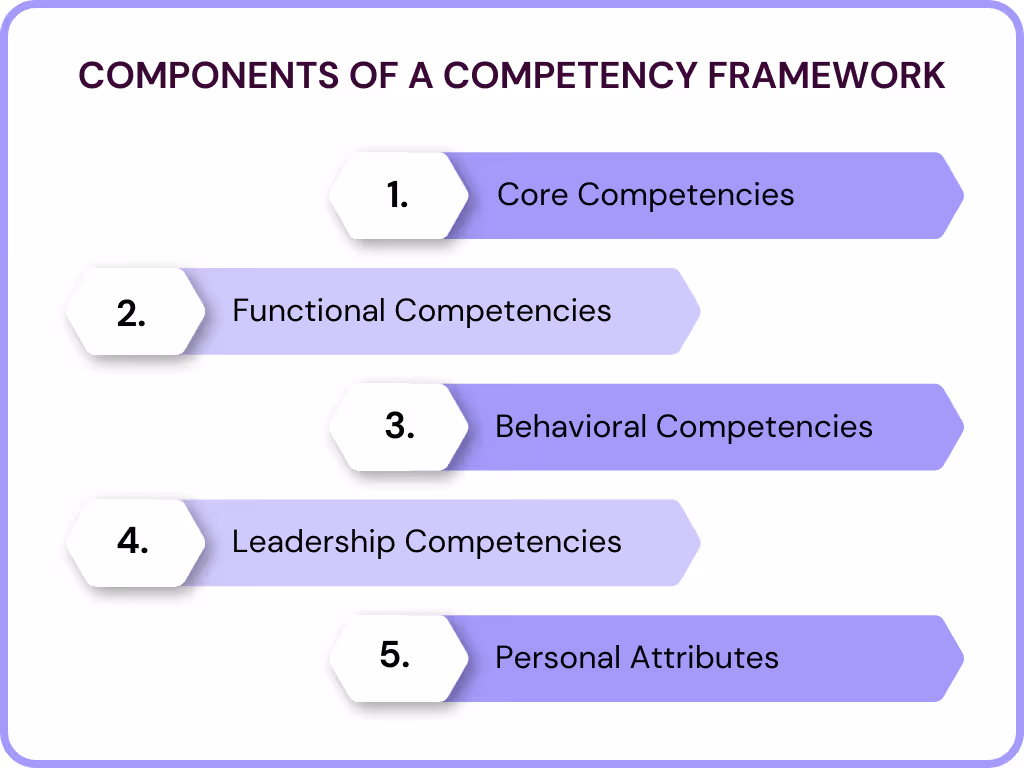 COMPONENTS OF A COMPETENCY FRAMEWORK

1. Core Competencies

2. Functional Competencies

3. Behavioral Competencies

4. Leadership Competencies

5. Personal Attributes